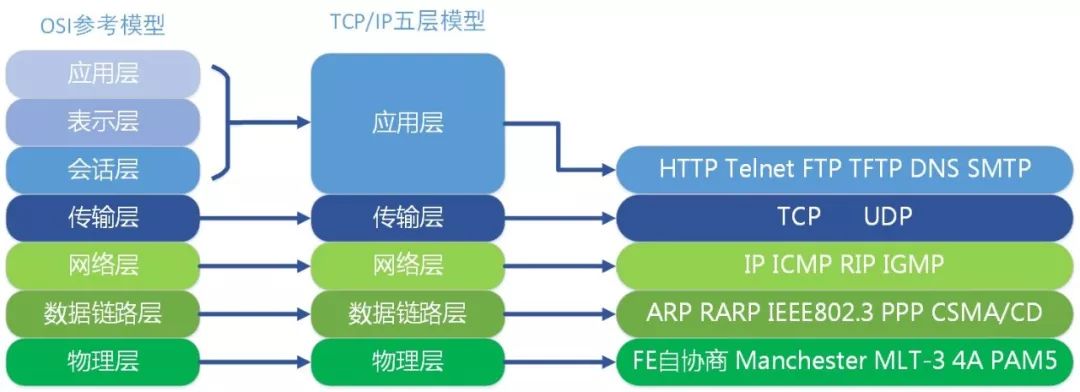 OSI参考模型

应用层

表示层

会话层

传输层

网络层

数据链路层

物理层

TCP/IP五层模型

应用层

传输层

网络层

数据链路层

物理层

HTTP Telnet FTP TFTP DNS SMTP

TCP UDP

IP ICMP RIP IGMP

ARP RARP IEEE802.3 PPP CSMA/CD

FE自协商 Manchester MLT-3 4A PAM5